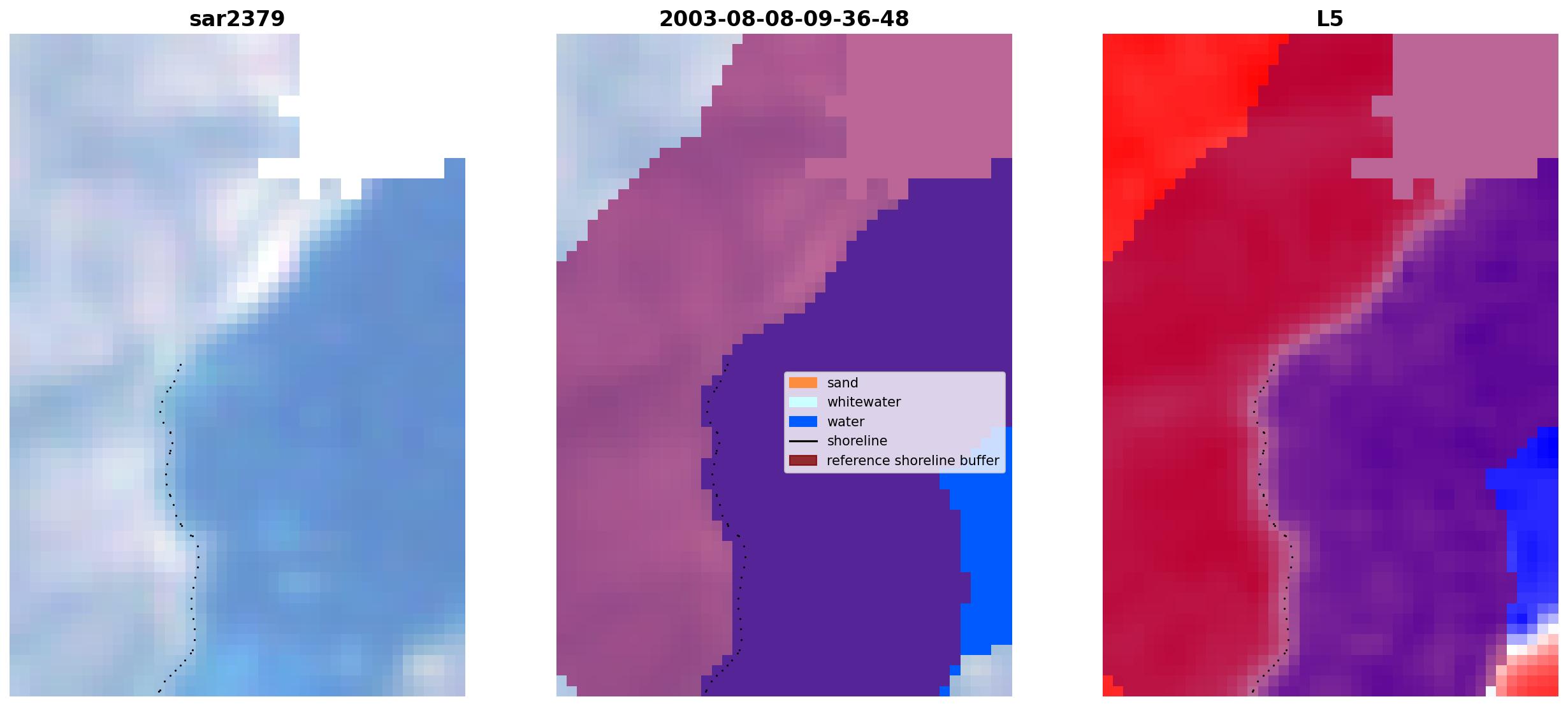 sar2379

2003-08-08-09-36-48

sand
whitewater
water
shoreline
reference shoreline buffer

L5